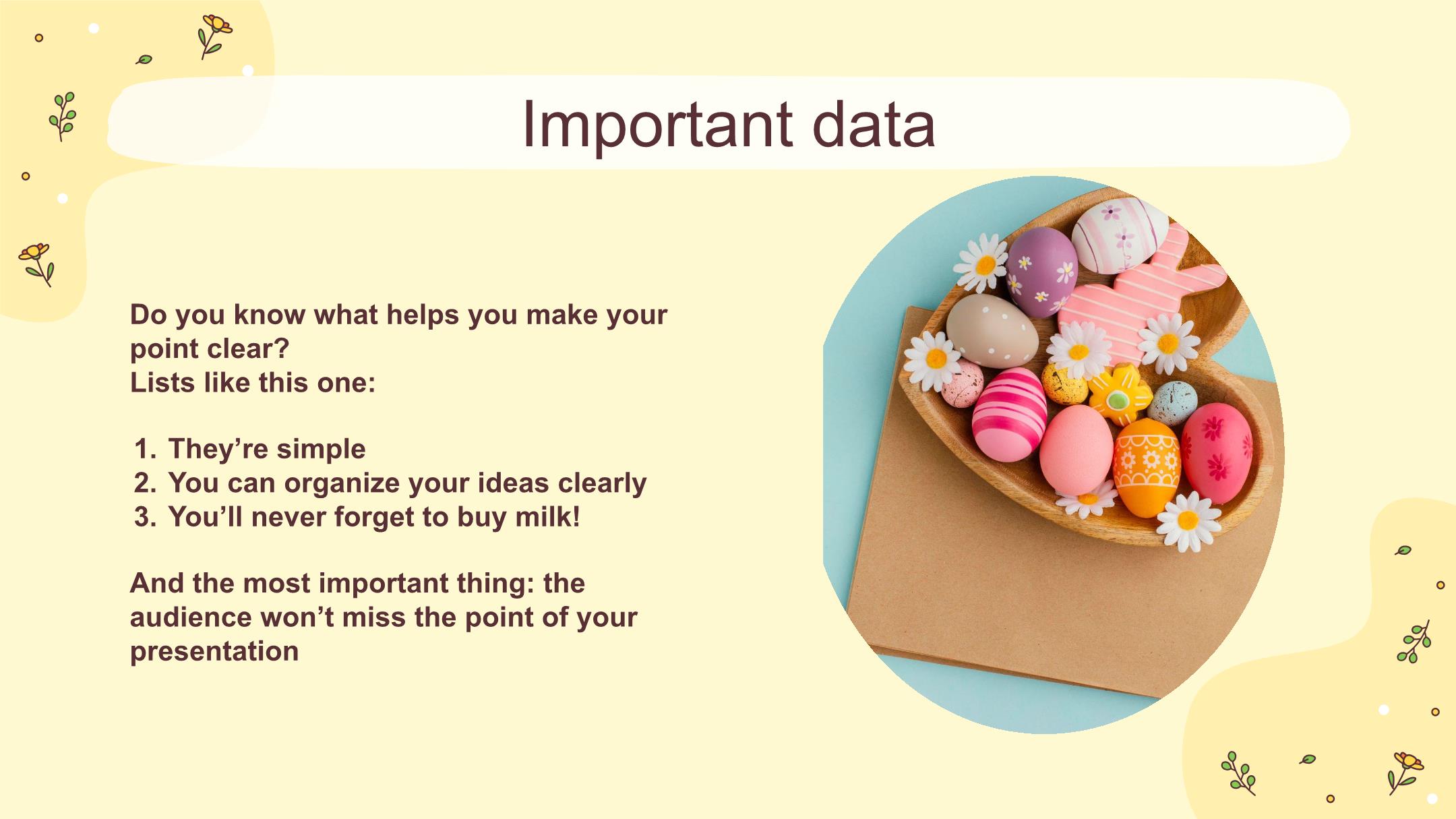 Important data

Do you know what helps you make your point clear?
Lists like this one:

1. They’re simple
2. You can organize your ideas clearly
3. You’ll never forget to buy milk!

And the most important thing: the audience won’t miss the point of your presentation